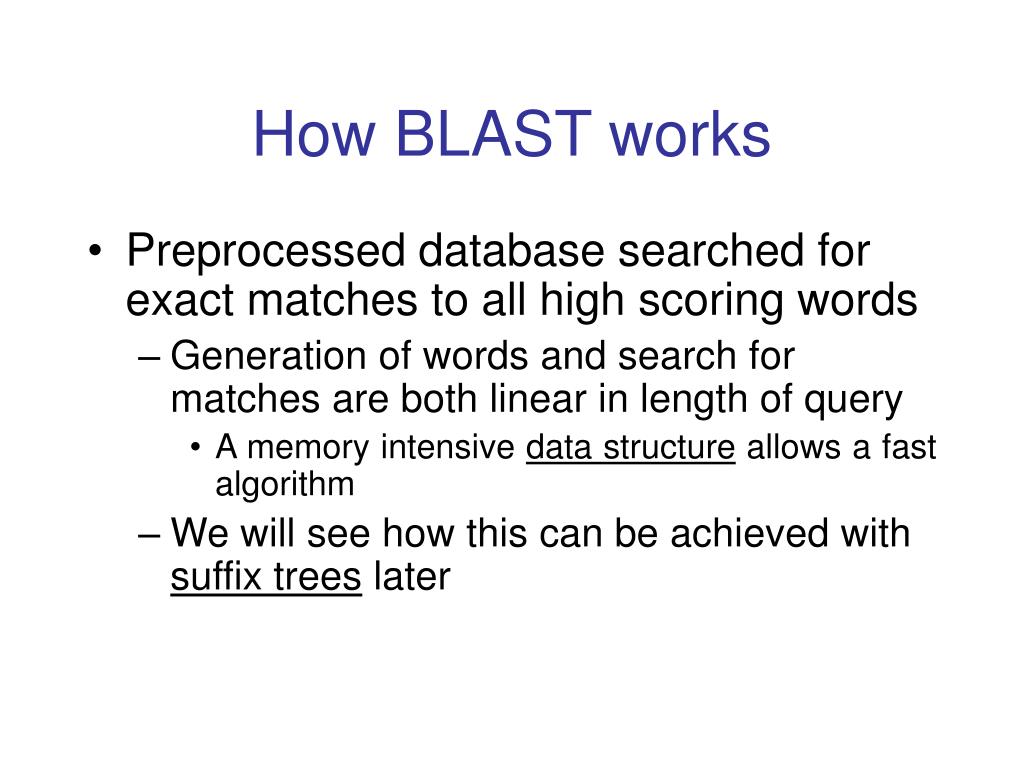 How BLAST works

• Preprocessed database searched for exact matches to all high scoring words

– Generation of words and search for matches are both linear in length of query

• A memory intensive data structure allows a fast algorithm

– We will see how this can be achieved with suffix trees later